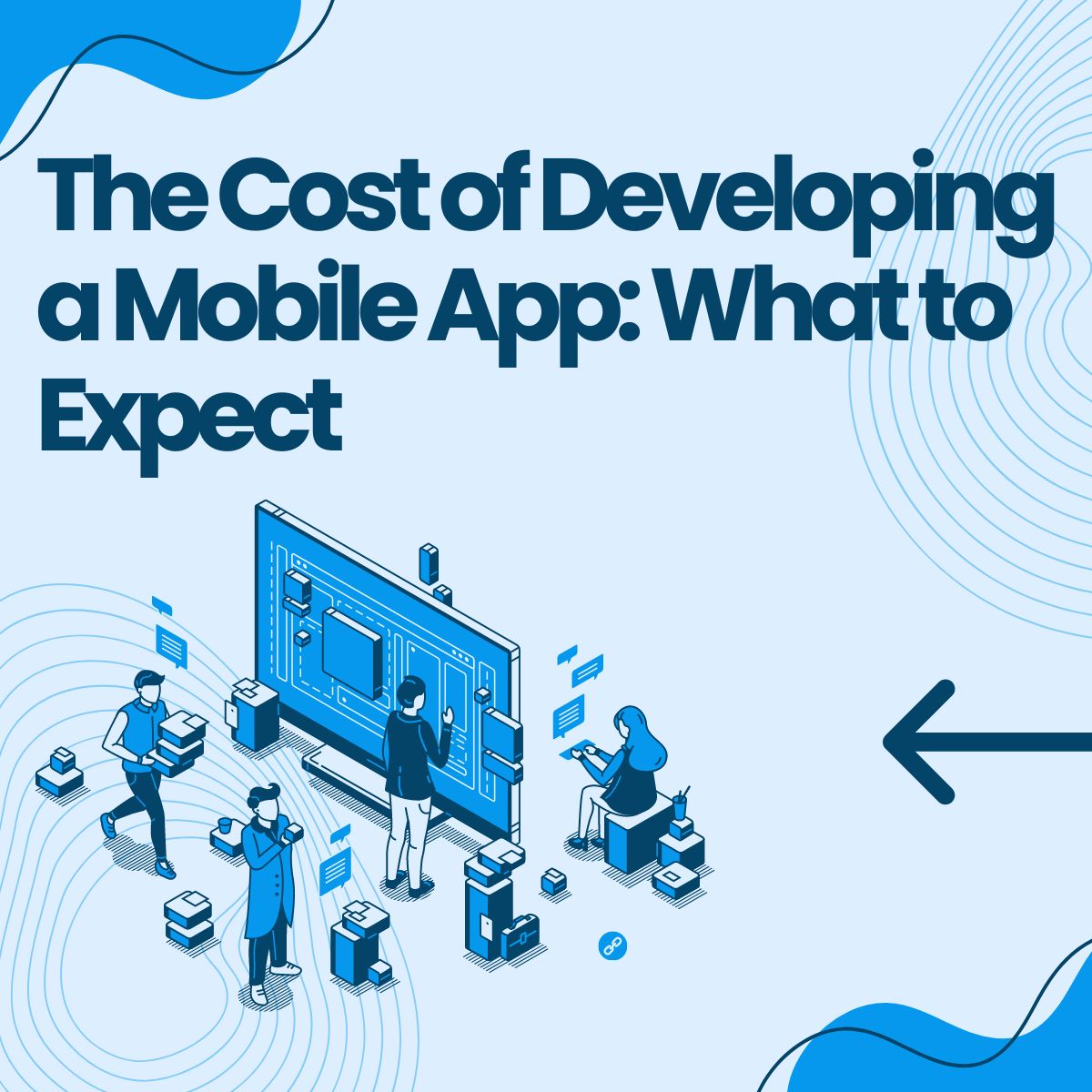 The Cost of Developing a Mobile App: What to Expect